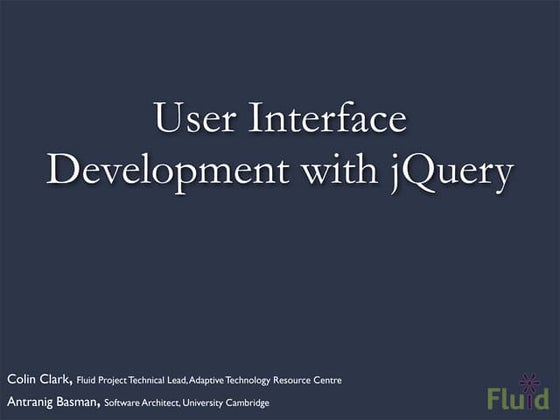 User Interface Development with jQuery

Colin Clark, Fluid Project Technical Lead, Adaptive Technology Resource Centre

Antranig Basman, Software Architect, University Cambridge

Fluid